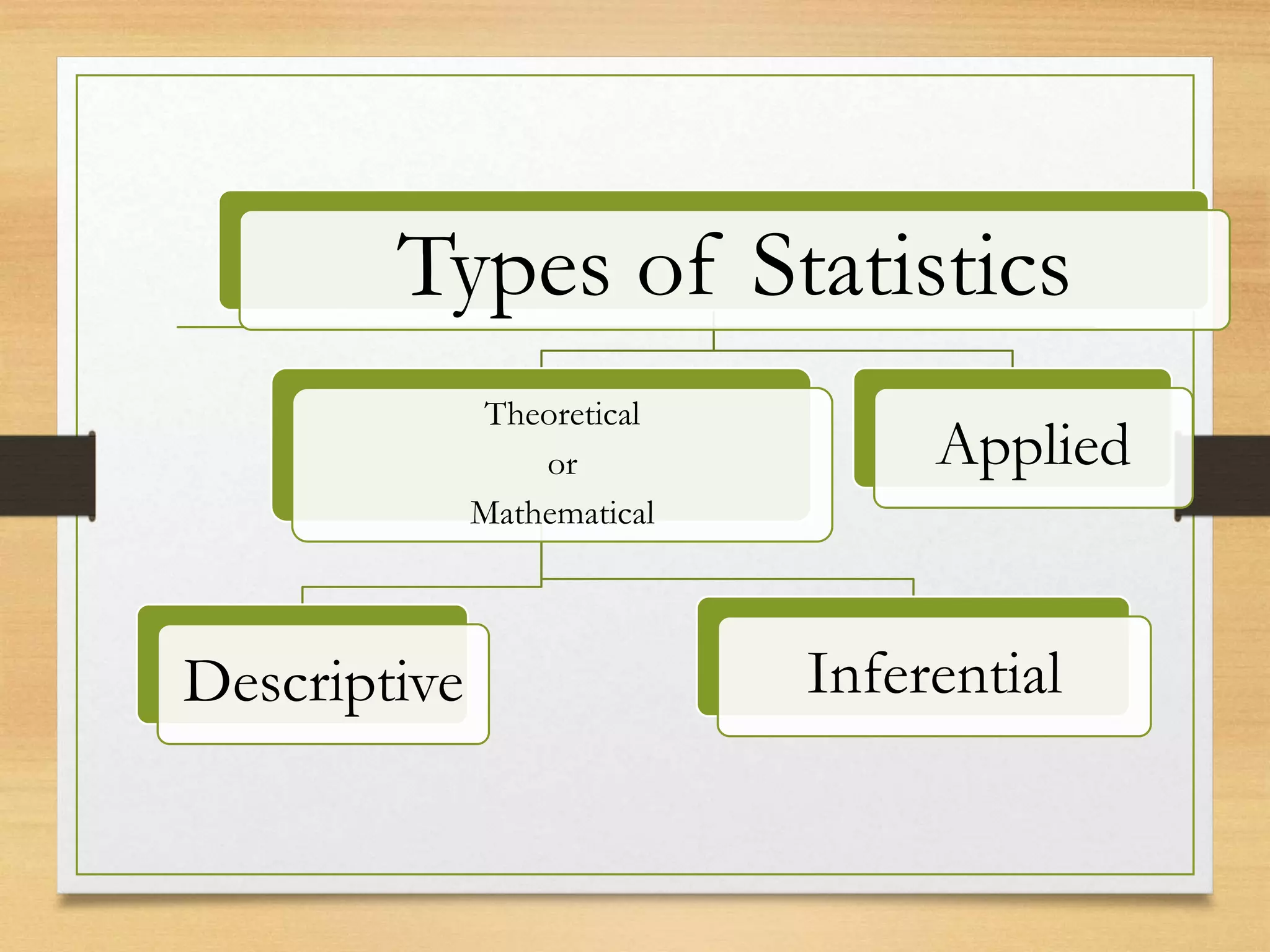 Types of Statistics

Theoretical
or
Mathematical

Applied

Descriptive

Inferential